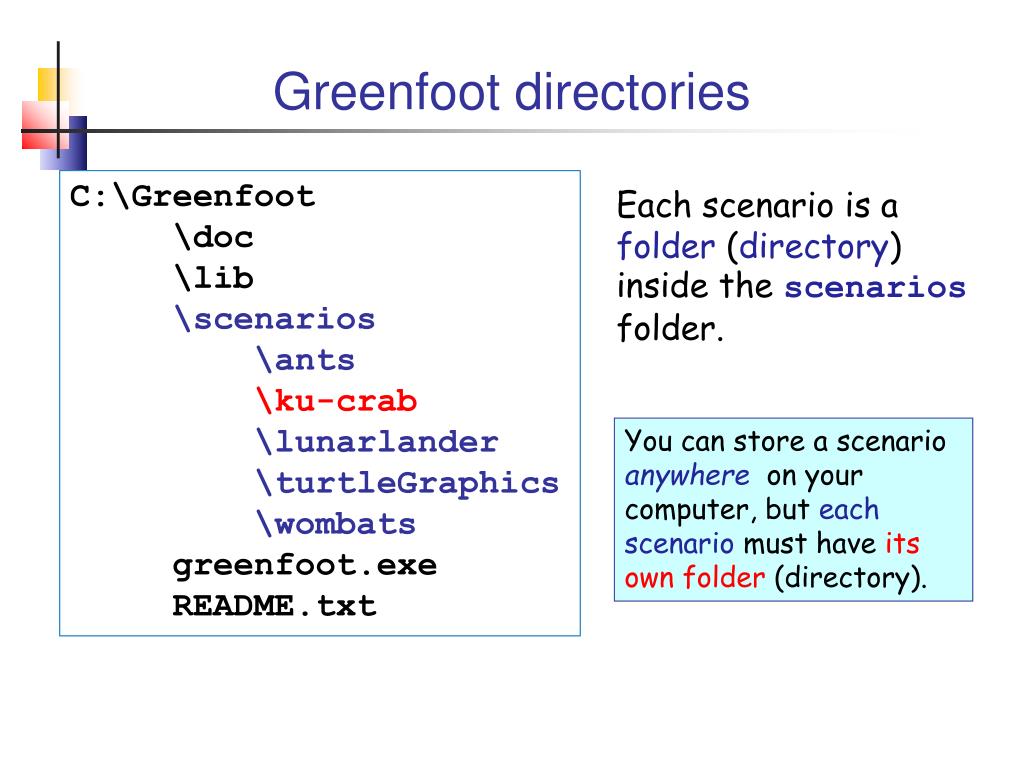 Greenfoot directories

C:\Greenfoot
\doc
\lib
\scenarios
\ants
\ku-crab
\lunarlander
\turtleGraphics
\wombats
greenfoot.exe
README.txt

Each scenario is a folder (directory) inside the scenarios folder.

You can store a scenario anywhere on your computer, but each scenario must have its own folder (directory).